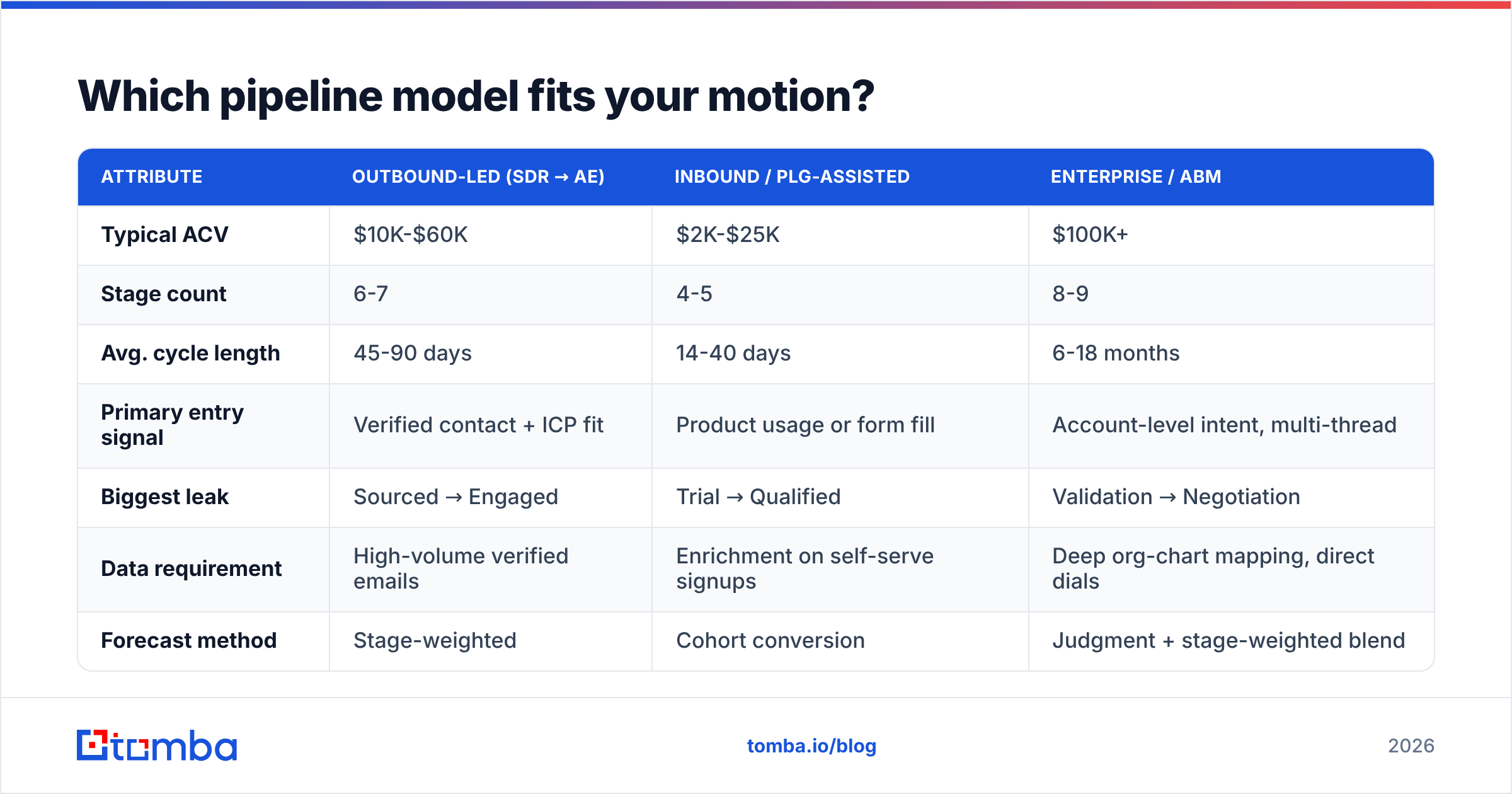 Which pipeline model fits your motion?

| ATTRIBUTE | OUTBOUND-LED (SDR → AE) | INBOUND / PLG-ASSISTED | ENTERPRISE / ABM |
|---|---|---|---|
| Typical ACV | \$10K-\$60K | \$2K-\$25K | \$100K+ |
| Stage count | 6-7 | 4-5 | 8-9 |
| Avg. cycle length | 45-90 days | 14-40 days | 6-18 months |
| Primary entry signal | Verified contact + ICP fit | Product usage or form fill | Account-level intent, multi-thread |
| Biggest leak | Sourced → Engaged | Trial → Qualified | Validation → Negotiation |
| Data requirement | High-volume verified emails | Enrichment on self-serve signups | Deep org-chart mapping, direct dials |
| Forecast method | Stage-weighted | Cohort conversion | Judgment + stage-weighted blend |

tomba

tomba.io/blog

2026